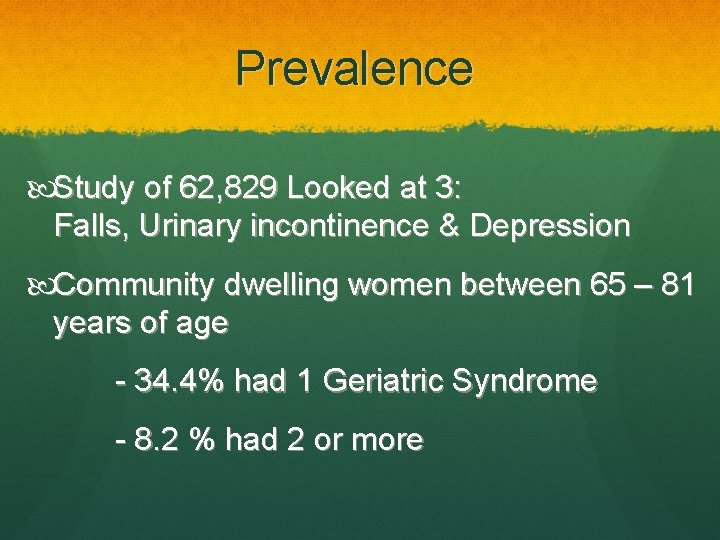 Prevalence

Study of 62,829 Looked at 3:
Falls, Urinary incontinence & Depression

Community dwelling women between 65 – 81 years of age

- 34.4% had 1 Geriatric Syndrome

- 8.2 % had 2 or more